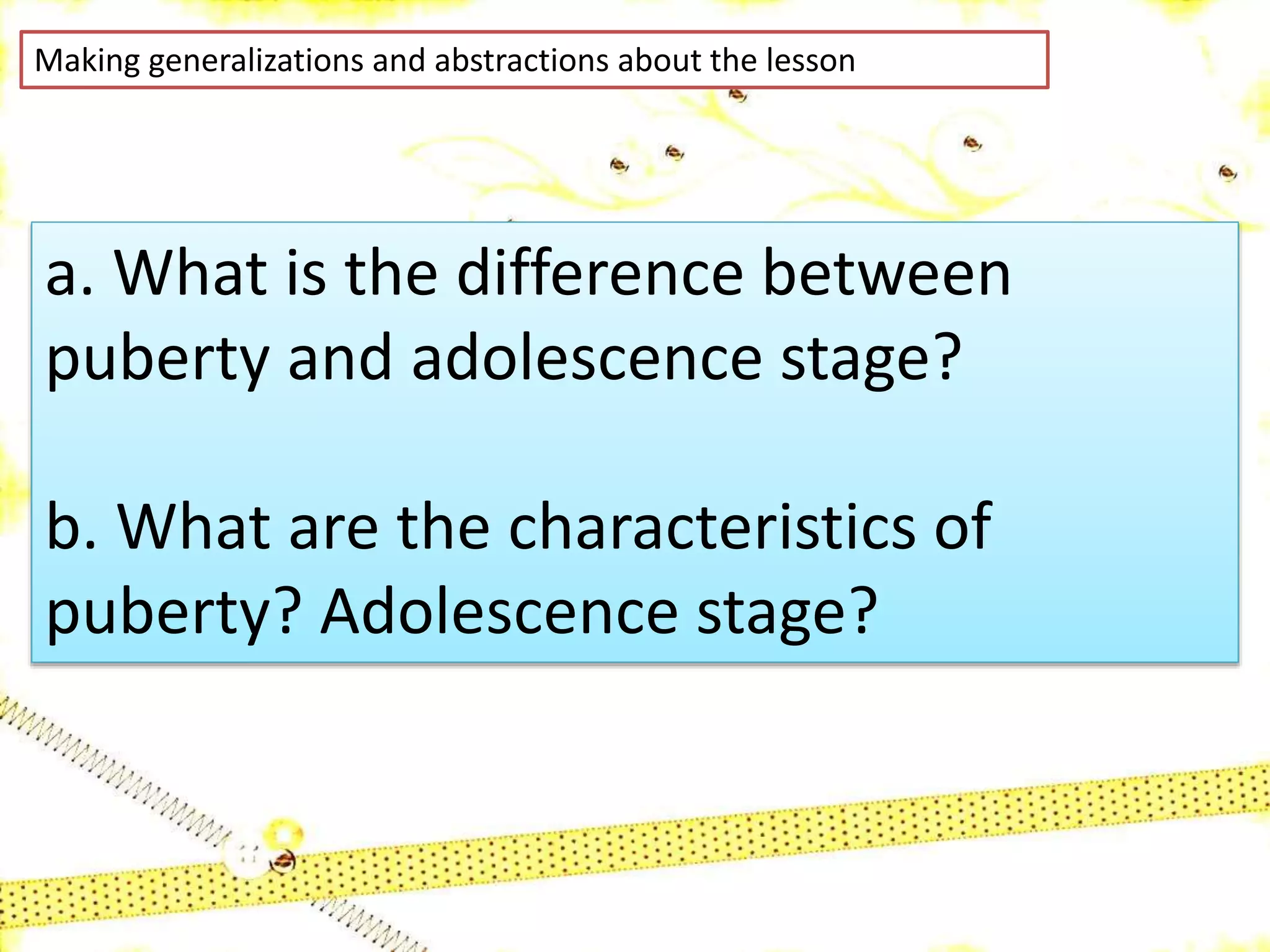 Making generalizations and abstractions about the lesson

a. What is the difference between puberty and adolescence stage?

b. What are the characteristics of puberty? Adolescence stage?